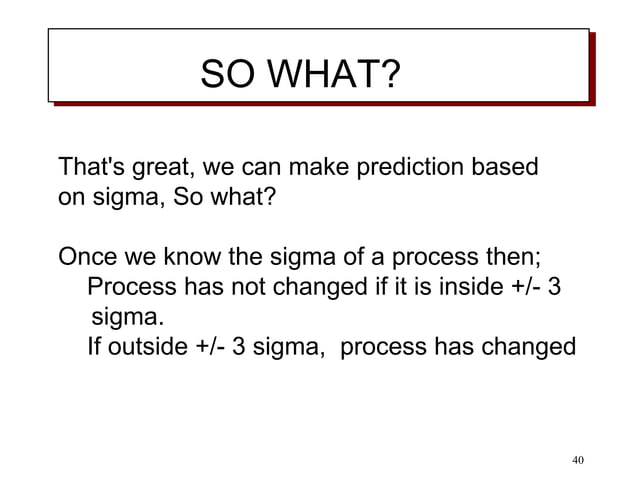 SO WHAT?

That's great, we can make prediction based on sigma, So what?

Once we know the sigma of a process then;
Process has not changed if it is inside +/- 3 sigma.
If outside +/- 3 sigma, process has changed

40